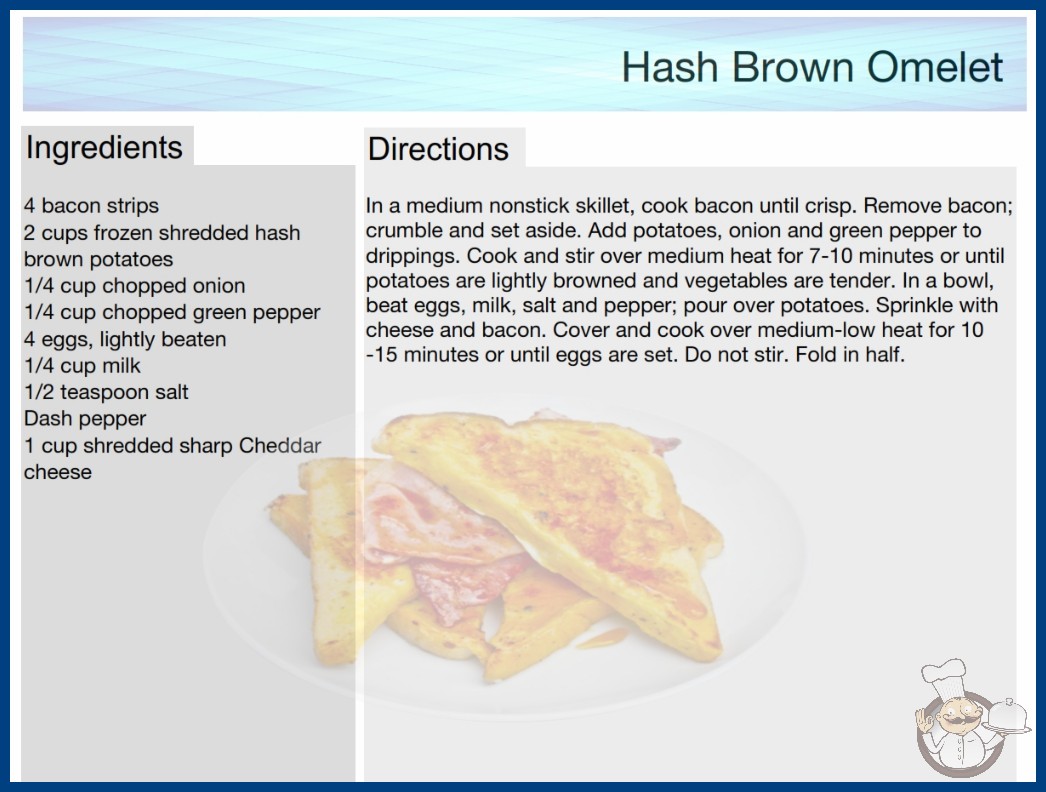 Hash Brown Omelet

Ingredients

4 bacon strips
2 cups frozen shredded hash brown potatoes
1/4 cup chopped onion
1/4 cup chopped green pepper
4 eggs, lightly beaten
1/4 cup milk
1/2 teaspoon salt
Dash pepper
1 cup shredded sharp Cheddar cheese

Directions

In a medium nonstick skillet, cook bacon until crisp. Remove bacon; crumble and set aside. Add potatoes, onion and green pepper to drippings. Cook and stir over medium heat for 7-10 minutes or until potatoes are lightly browned and vegetables are tender. In a bowl, beat eggs, milk, salt and pepper; pour over potatoes. Sprinkle with cheese and bacon. Cover and cook over medium-low heat for 10 -15 minutes or until eggs are set. Do not stir. Fold in half.